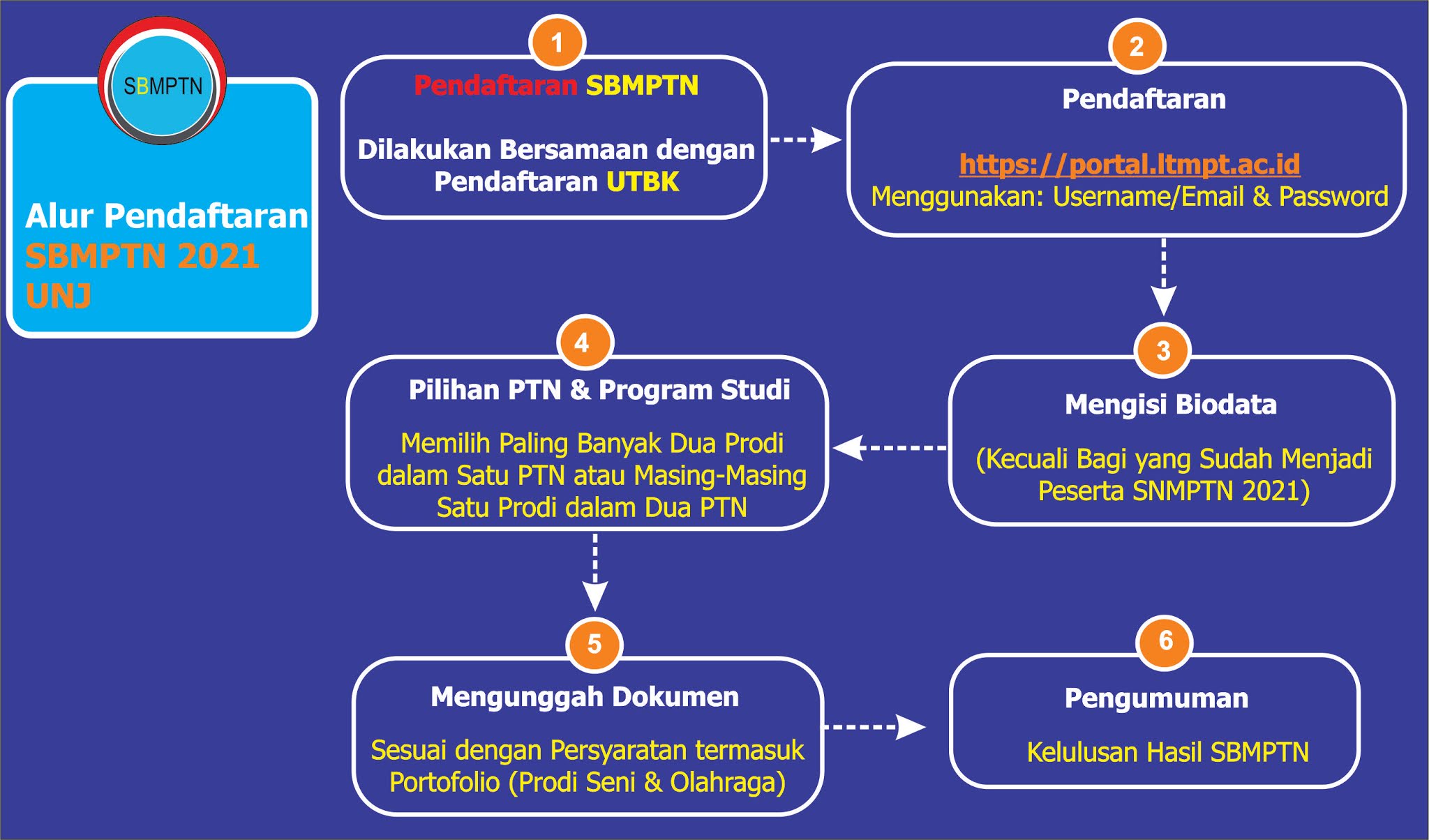 SBMPTN

Alur Pendaftaran SBMPTN 2021 UNJ

1

Pendaftaran SBMPTN

Dilakukan Bersamaan dengan Pendaftaran UTBK

2

Pendaftaran

https://portal.ltmpt.ac.id
Menggunakan: Username/Email & Password

3

Mengisi Biodata

(Kecuali Bagi yang Sudah Menjadi Peserta SNMPTN 2021)

4

Pilihan PTN & Program Studi

Memilih Paling Banyak Dua Prodi dalam Satu PTN atau Masing-Masing Satu Prodi dalam Dua PTN

5

Mengunggah Dokumen

Sesuai dengan Persyaratan termasuk Portofolio (Prodi Seni & Olahraga)

6

Pengumuman

Kelulusan Hasil SBMPTN